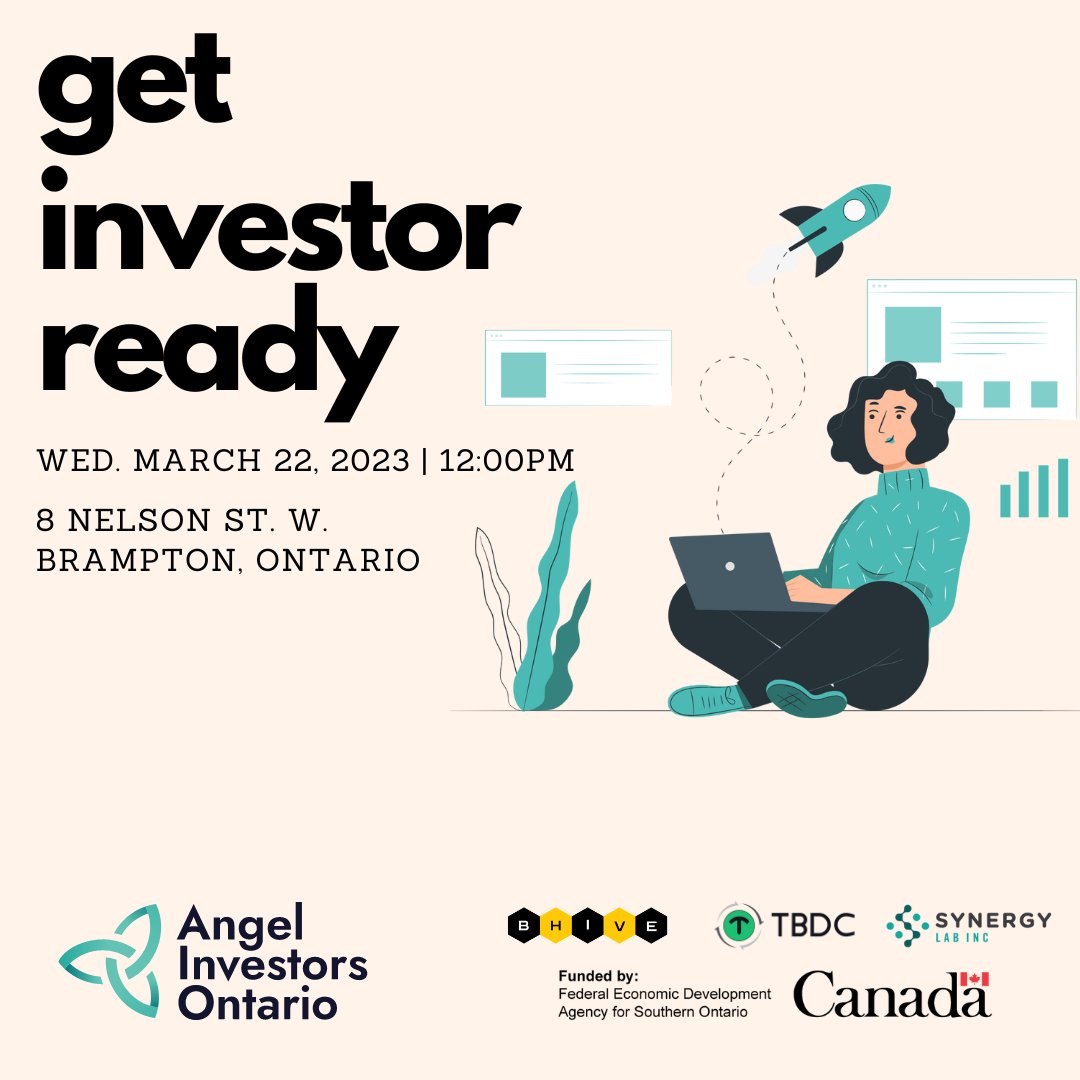 get investor ready

WED. MARCH 22, 2023 | 12:00PM

8 NELSON ST. W.
BRAMPTON, ONTARIO

Angel Investors Ontario

BHIVE

TBDC

SYNERGY LAB INC

Funded by:
Federal Economic Development Agency for Southern Ontario

Canada